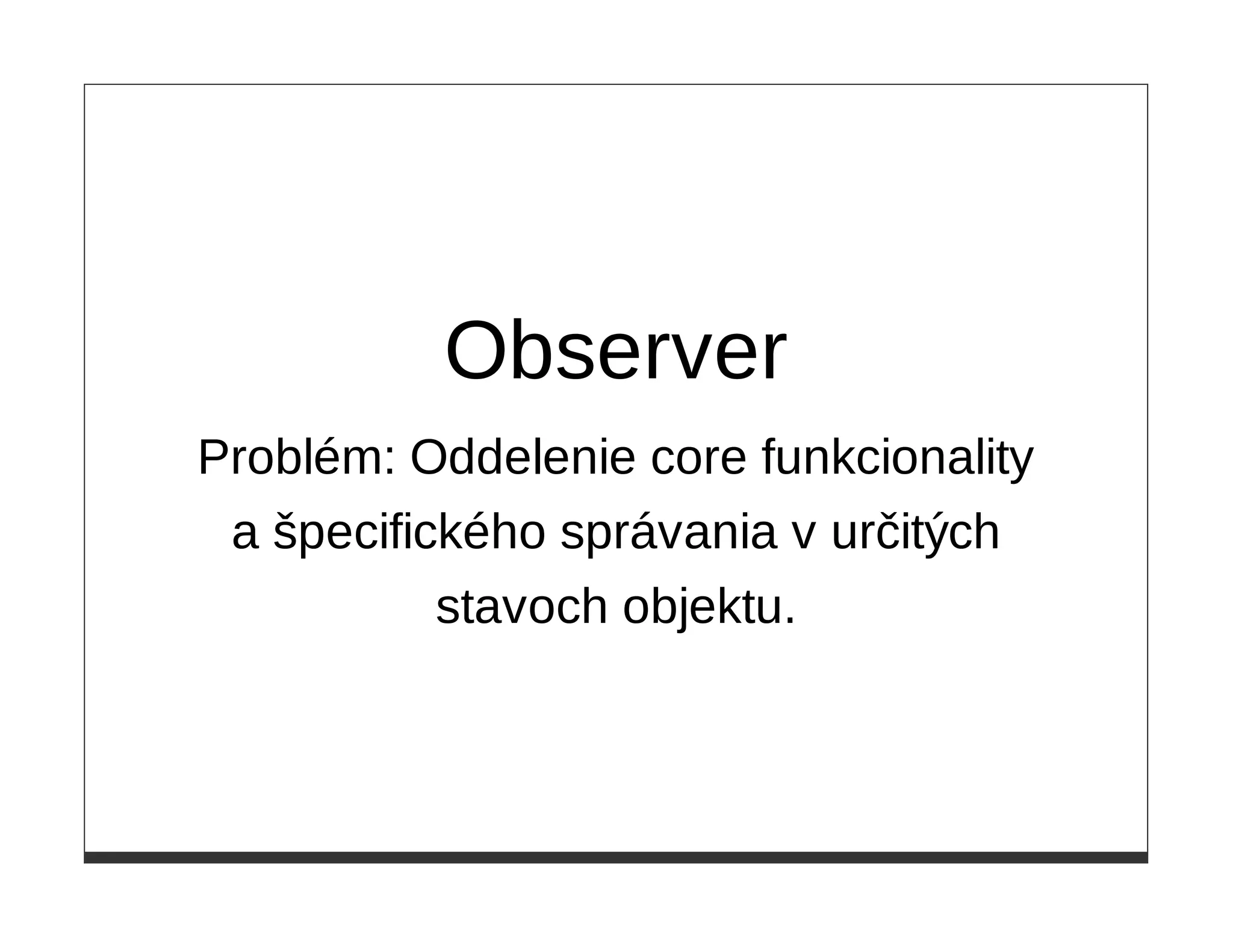 Observer

Problém: Oddelenie core funkcionality a špecifického správania v určitých stavoch objektu.